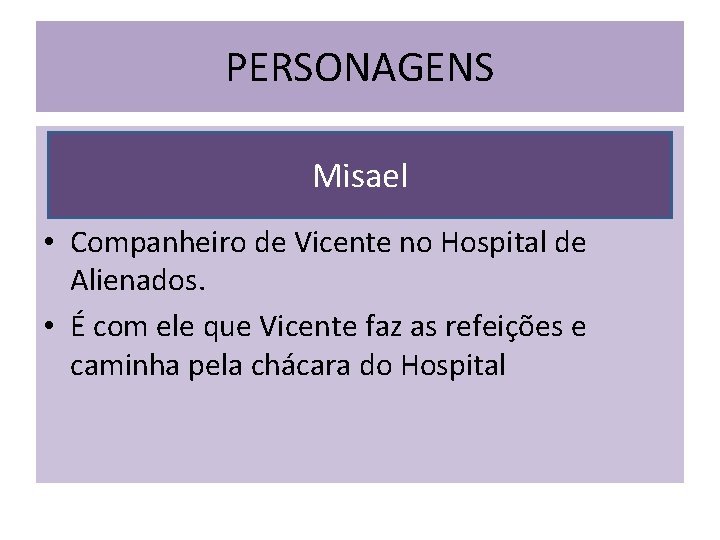 PERSONAGENS

Misael

• Companheiro de Vicente no Hospital de Alienados.
• É com ele que Vicente faz as refeições e caminha pela chácara do Hospital